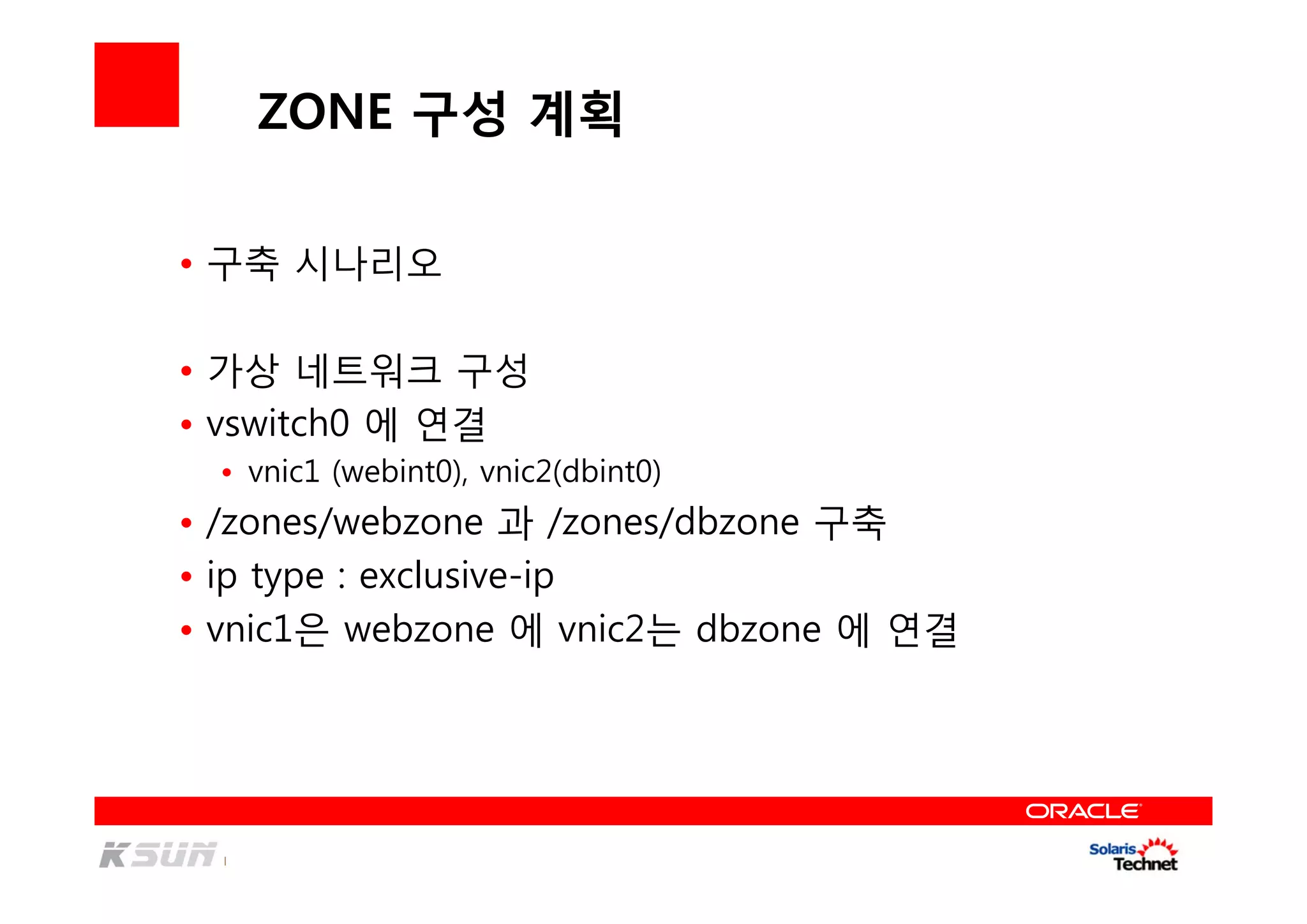 ZONE 구성 계획

• 구축 시나리오

• 가상 네트워크 구성
• vswitch0 에 연결
  • vnic1 (webint0), vnic2(dbint0)
• /zones/webzone 과 /zones/dbzone 구축
• ip type : exclusive-ip
• vnic1은 webzone 에 vnic2는 dbzone 에 연결

ORACLE

KSUN

Solaris Technet